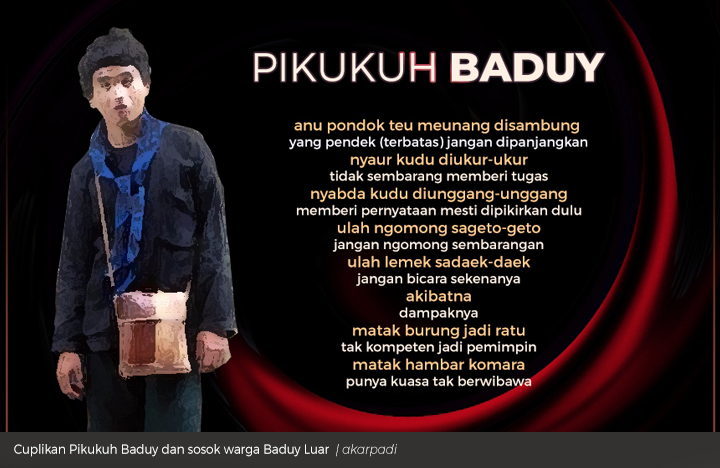 PIKUKUH BADUY

anu pondok teu meunang disambung
yang pendek (terbatas) jangan dipanjangkan
nyaur kudu diukur-ukur
tidak sembarang memberi tugas
nyabda kudu diunggang-unggang
memberi pernyataan mesti dipikirkan dulu
ulah ngomong sageto-geto
jangan ngomong sembarangan
ulah lemek sadaek-daek
jangan bicara sekenanya
akibatna
dampaknya
matak burung jadi ratu
tak kompeten jadi pemimpin
matak hambar komara
punya kuasa tak berwibawa

Cuplikan Pikukuh Baduy dan sosok warga Baduy Luar | akarpadi